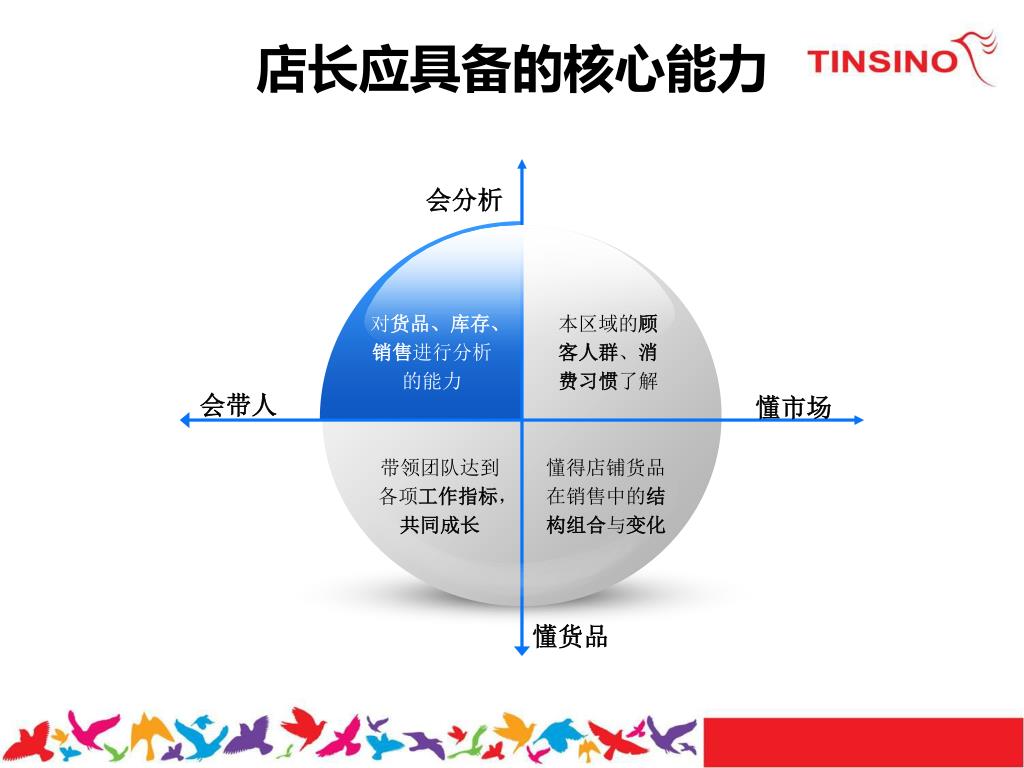 店长应具备的核心能力

TINSINO

会分析

对货品、库存、销售进行分析的能力

本区域的顾客人群、消费习惯了解

会带人

懂市场

带领团队达到各项工作指标，共同成长

懂得店铺货品在销售中的结构组合与变化

懂货品